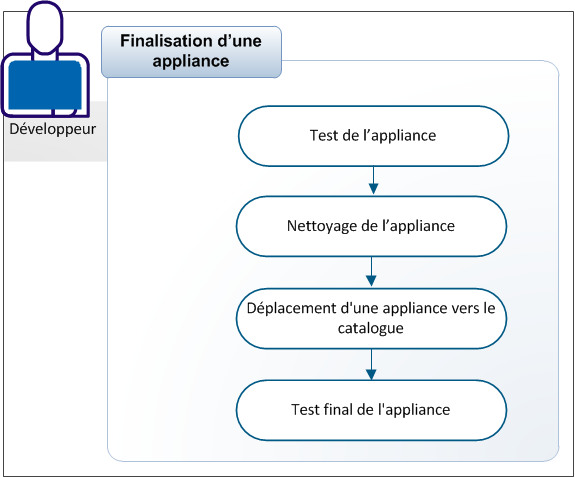 Développeur

Finalisation d’une appliance

Test de l’appliance

Nettoyage de l’appliance

Déplacement d'une appliance vers le catalogue

Test final de l'appliance